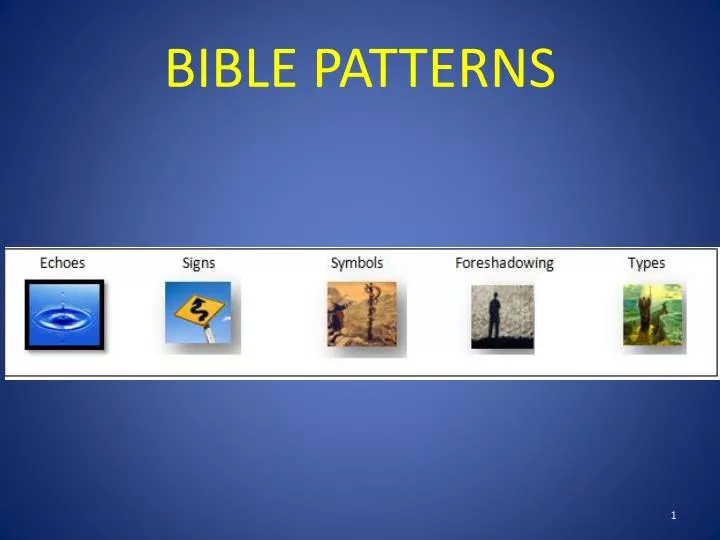 BIBLE PATTERNS

Echoes

Signs

Symbols

Foreshadowing

Types

1